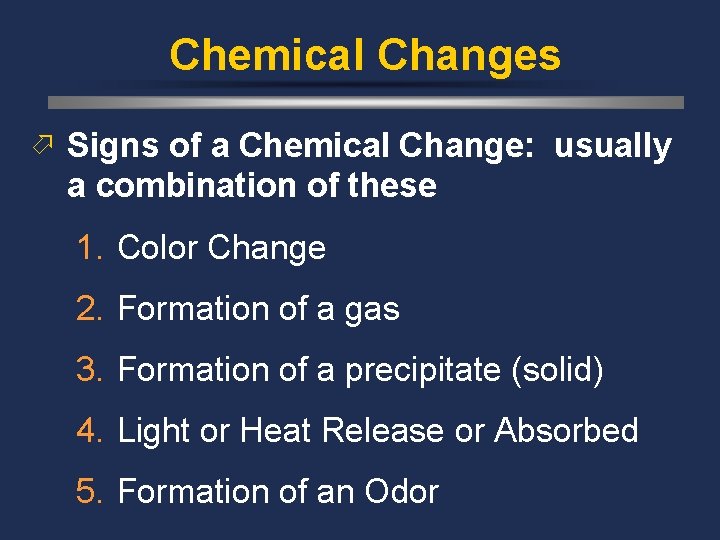 Chemical Changes

Signs of a Chemical Change: usually a combination of these

1. Color Change
2. Formation of a gas
3. Formation of a precipitate (solid)
4. Light or Heat Release or Absorbed
5. Formation of an Odor